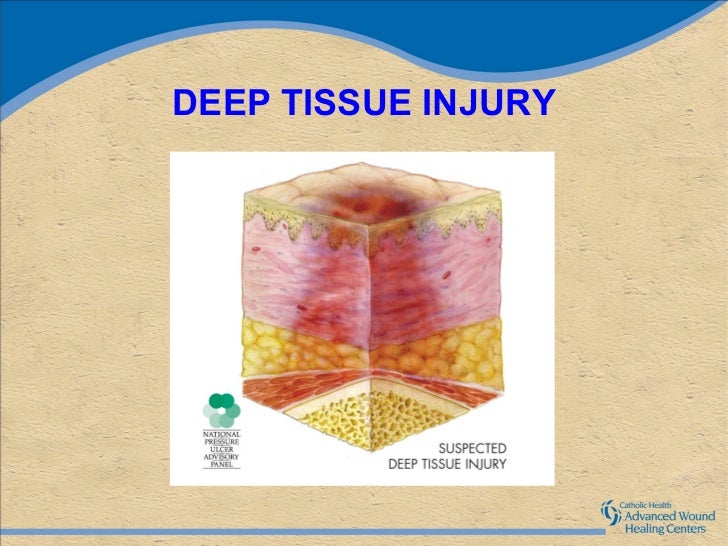 DEEP TISSUE INJURY

NATIONAL PRESSURE ULCER ADVISORY PANEL

SUSPECTED DEEP TISSUE INJURY

Catholic Health Advanced Wound Healing Centers